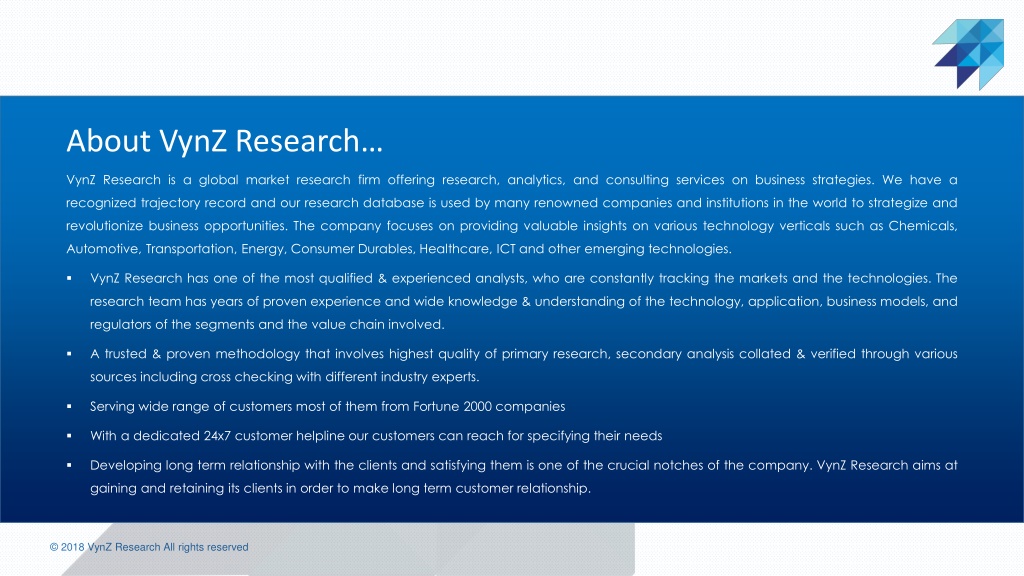 About VynZ Research…

VynZ Research is a global market research firm offering research, analytics, and consulting services on business strategies. We have a recognized trajectory record and our research database is used by many renowned companies and institutions in the world to strategize and revolutionize business opportunities. The company focuses on providing valuable insights on various technology verticals such as Chemicals, Automotive, Transportation, Energy, Consumer Durables, Healthcare, ICT and other emerging technologies.

▪ VynZ Research has one of the most qualified & experienced analysts, who are constantly tracking the markets and the technologies. The research team has years of proven experience and wide knowledge & understanding of the technology, application, business models, and regulators of the segments and the value chain involved.

▪ A trusted & proven methodology that involves highest quality of primary research, secondary analysis collated & verified through various sources including cross checking with different industry experts.

▪ Serving wide range of customers most of them from Fortune 2000 companies

▪ With a dedicated 24x7 customer helpline our customers can reach for specifying their needs

▪ Developing long term relationship with the clients and satisfying them is one of the crucial notches of the company. VynZ Research aims at gaining and retaining its clients in order to make long term customer relationship.

© 2018 VynZ Research All rights reserved